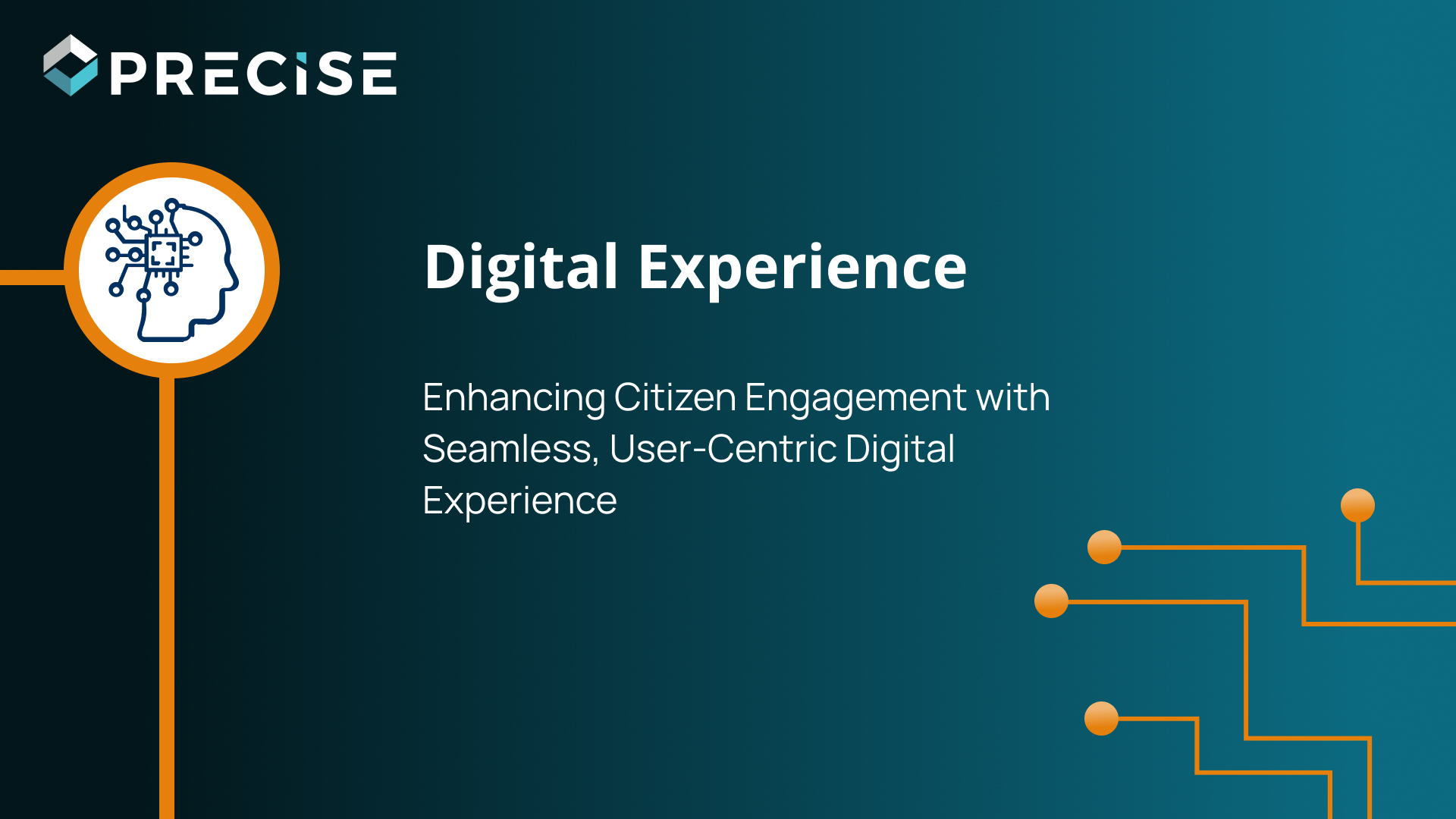 PRECISE

Digital Experience

Enhancing Citizen Engagement with Seamless, User-Centric Digital Experience